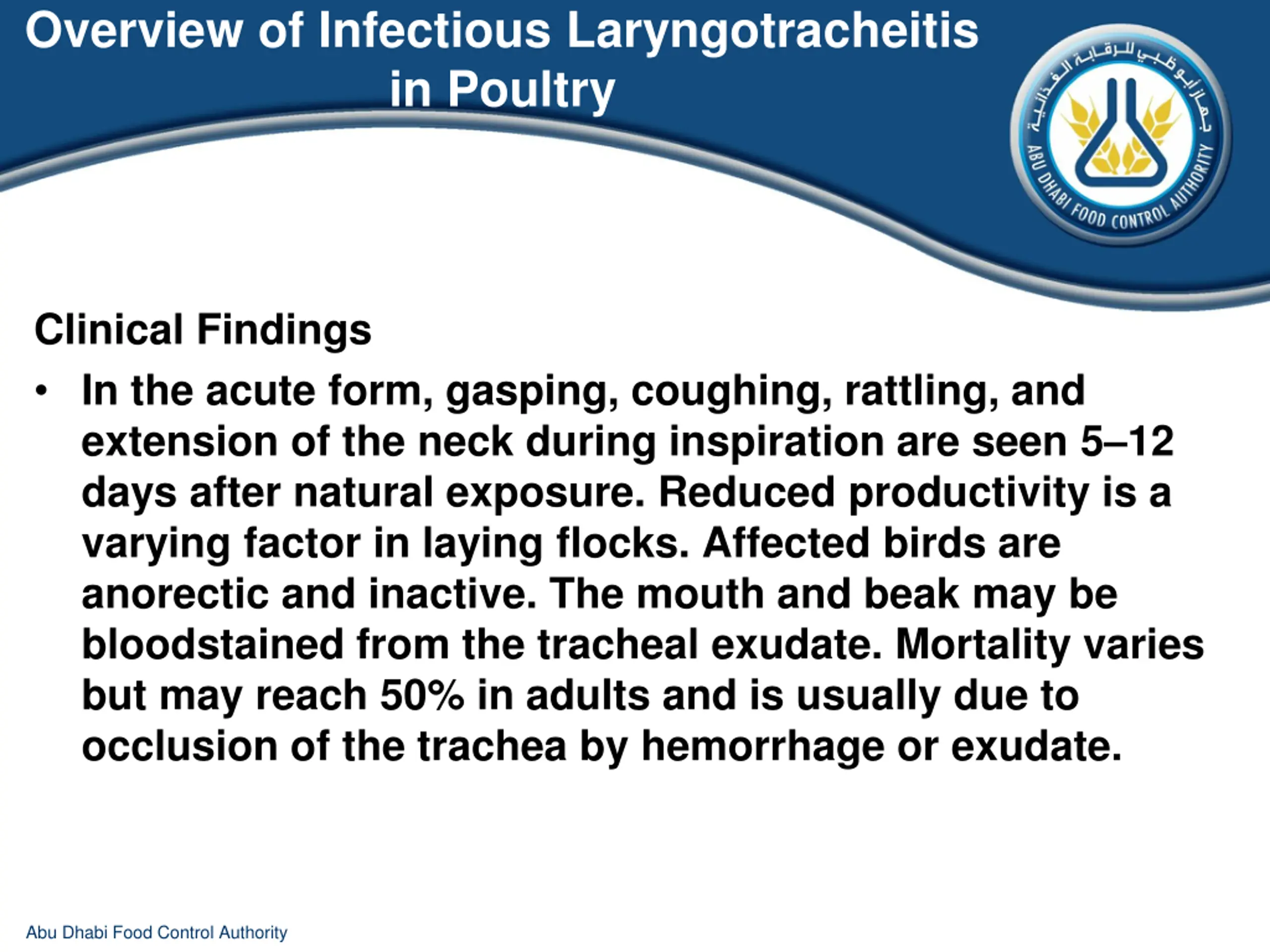 Overview of Infectious Laryngotracheitis in Poultry

جهاز أبوظبي للرقابة الغذائية
ABU DHABI FOOD CONTROL AUTHORITY

Clinical Findings

• In the acute form, gasping, coughing, rattling, and extension of the neck during inspiration are seen 5–12 days after natural exposure. Reduced productivity is a varying factor in laying flocks. Affected birds are anorectic and inactive. The mouth and beak may be bloodstained from the tracheal exudate. Mortality varies but may reach 50% in adults and is usually due to occlusion of the trachea by hemorrhage or exudate.

Abu Dhabi Food Control Authority